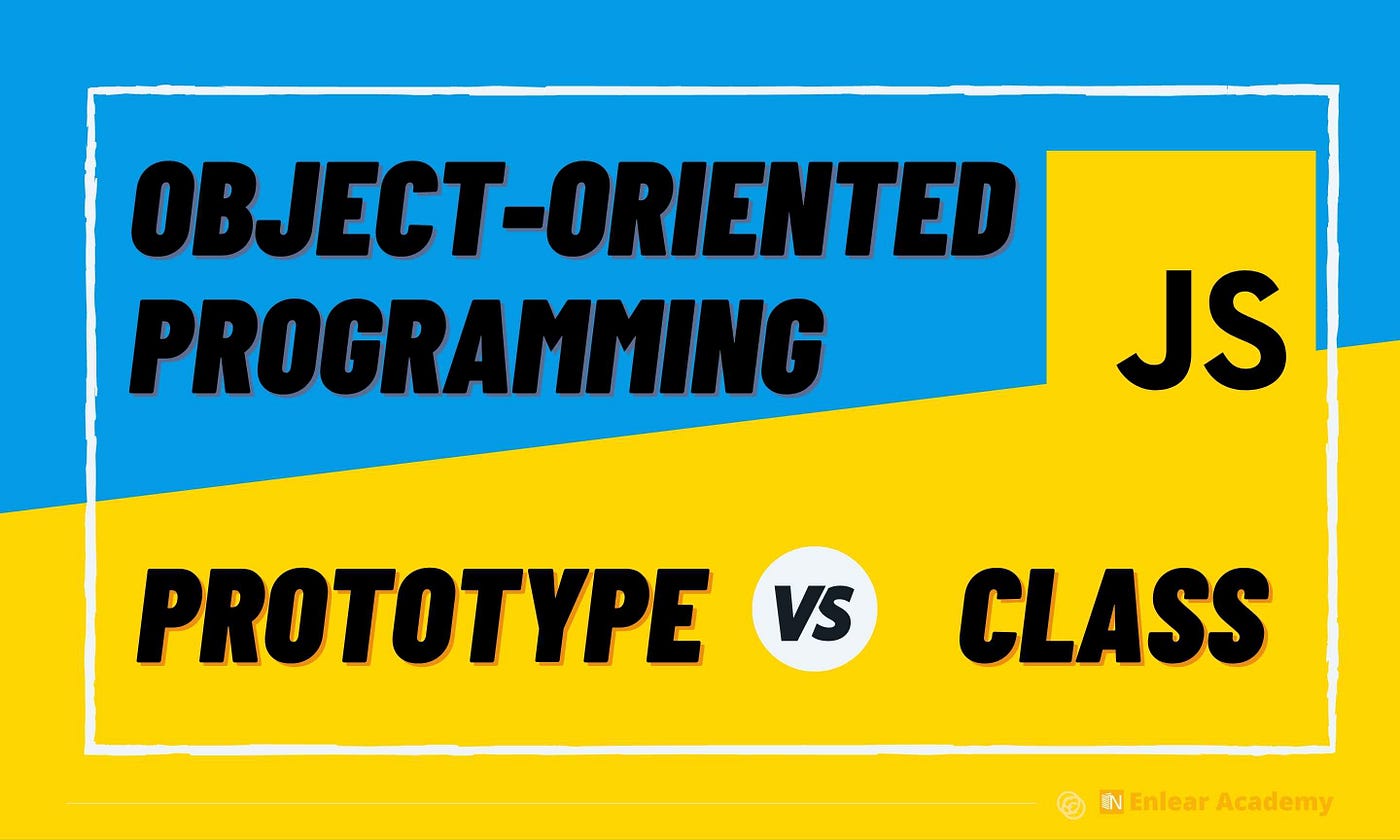 OBJECT-ORIENTED PROGRAMMING

JS

PROTOTYPE VS CLASS

Enlear Academy